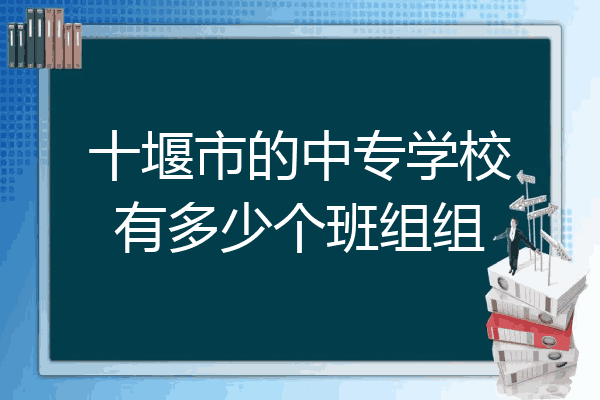 十堰市的中专学校有多少个班组组